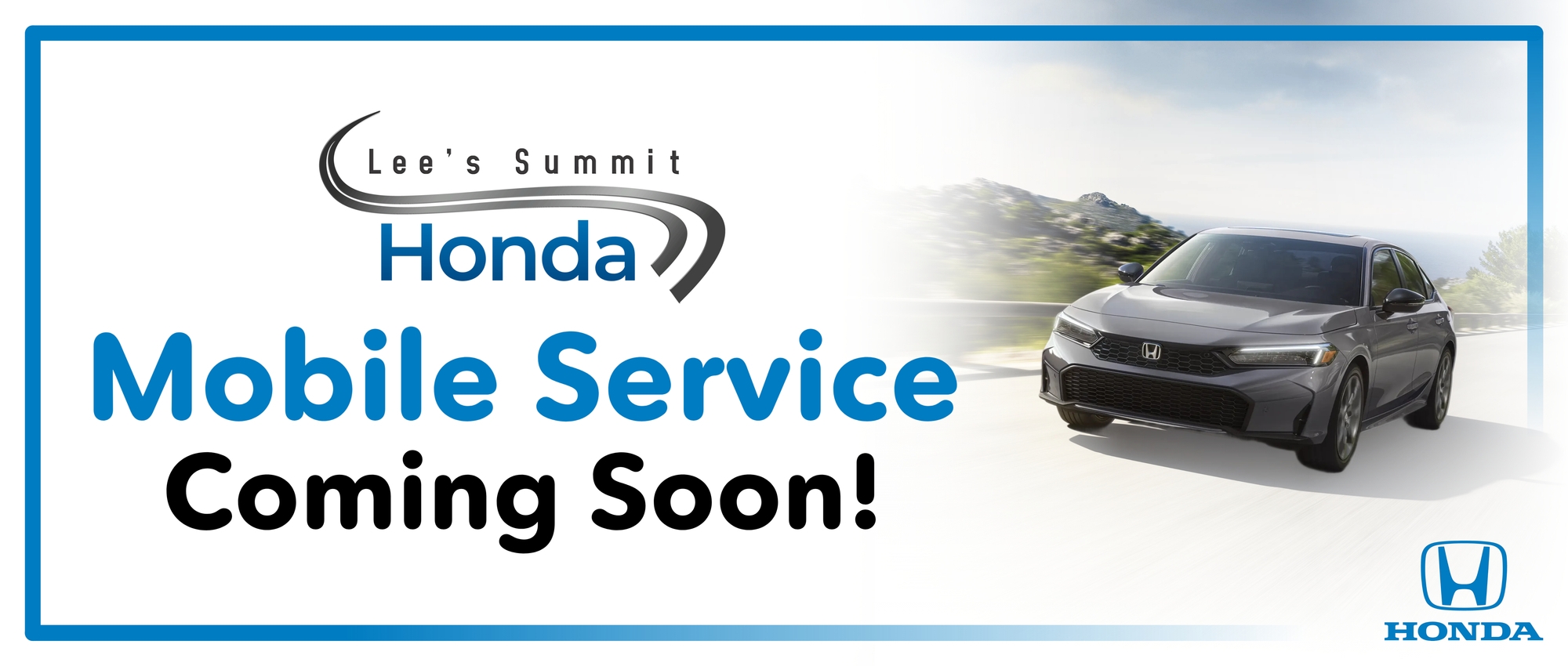 Lee's Summit
Honda

Mobile Service
Coming Soon!

HONDA